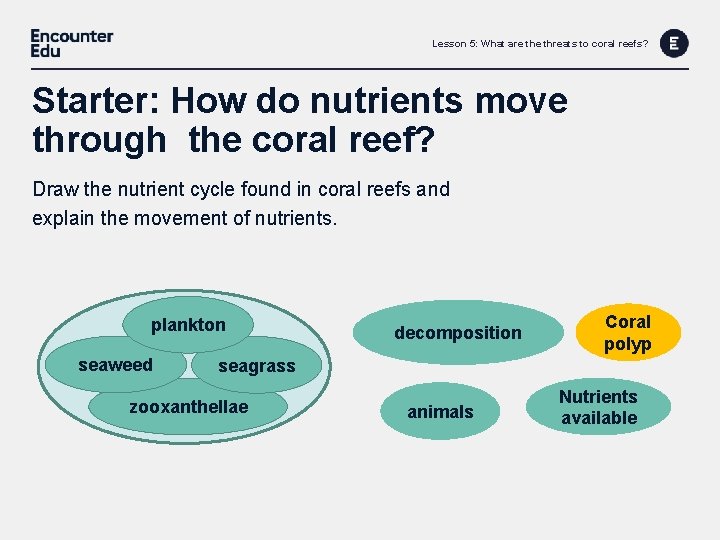 Encounter Edu

Lesson 5: What are the threats to coral reefs?

E

Starter: How do nutrients move through the coral reef?

Draw the nutrient cycle found in coral reefs and explain the movement of nutrients.

plankton

seaweed

seagrass

zooxanthellae

decomposition

Coral polyp

animals

Nutrients available